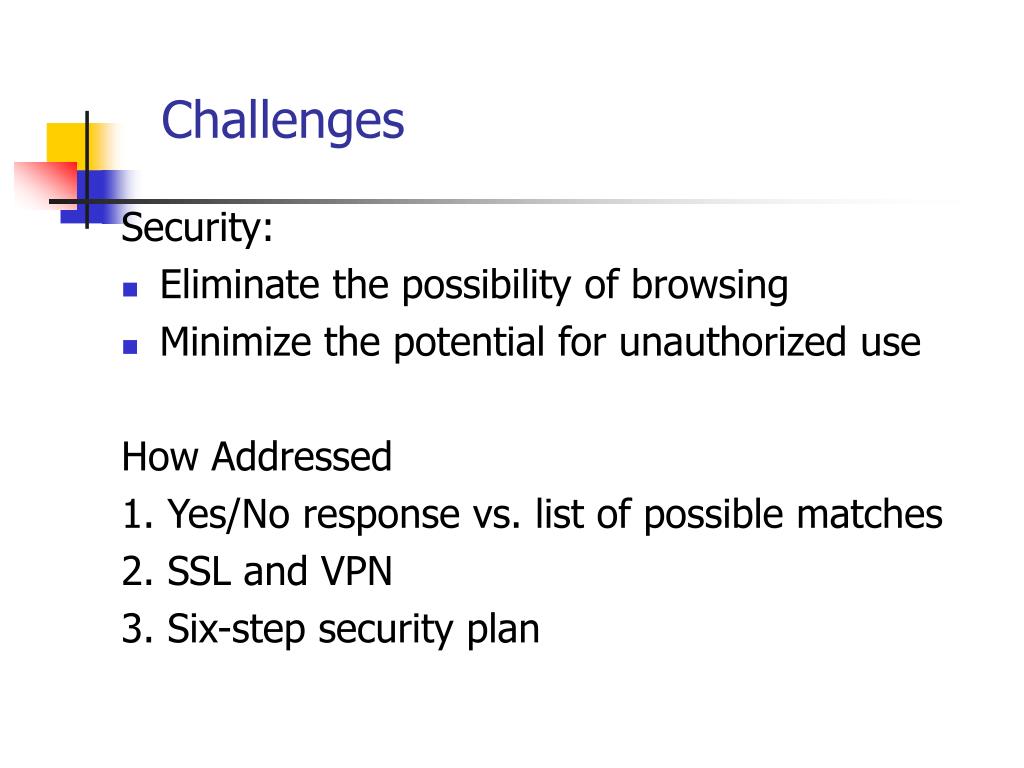 Challenges

Security:
- Eliminate the possibility of browsing
- Minimize the potential for unauthorized use

How Addressed
1. Yes/No response vs. list of possible matches
2. SSL and VPN
3. Six-step security plan